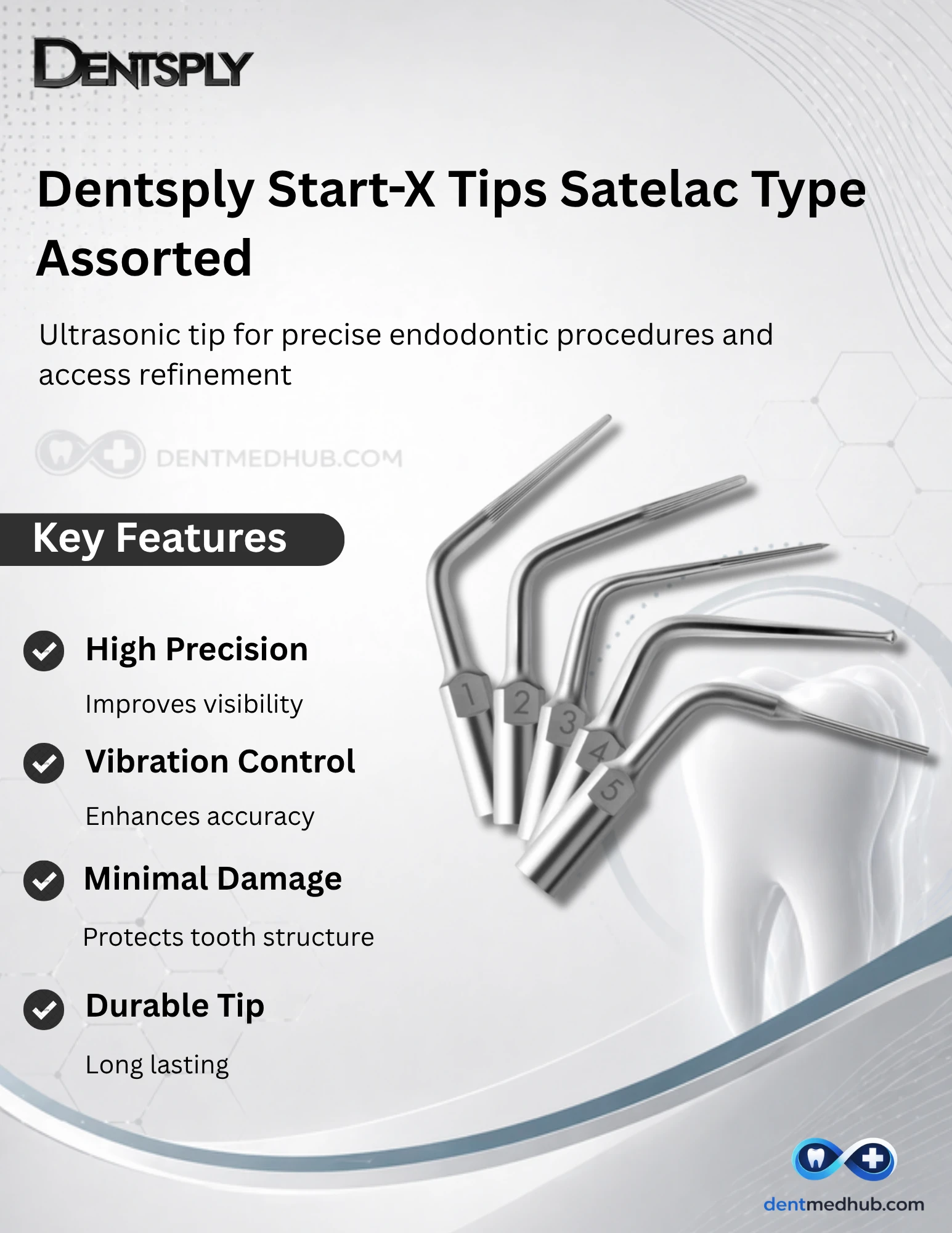 DENTSPLY

Dentsply Start-X Tips Satelac Type Assorted

Ultrasonic tip for precise endodontic procedures and access refinement

DENTMEDHUB.COM

Key Features

High Precision

Improves visibility

Vibration Control

Enhances accuracy

Minimal Damage

Protects tooth structure

Durable Tip

Long lasting

1 2 3 4 5

dentmedhub.com